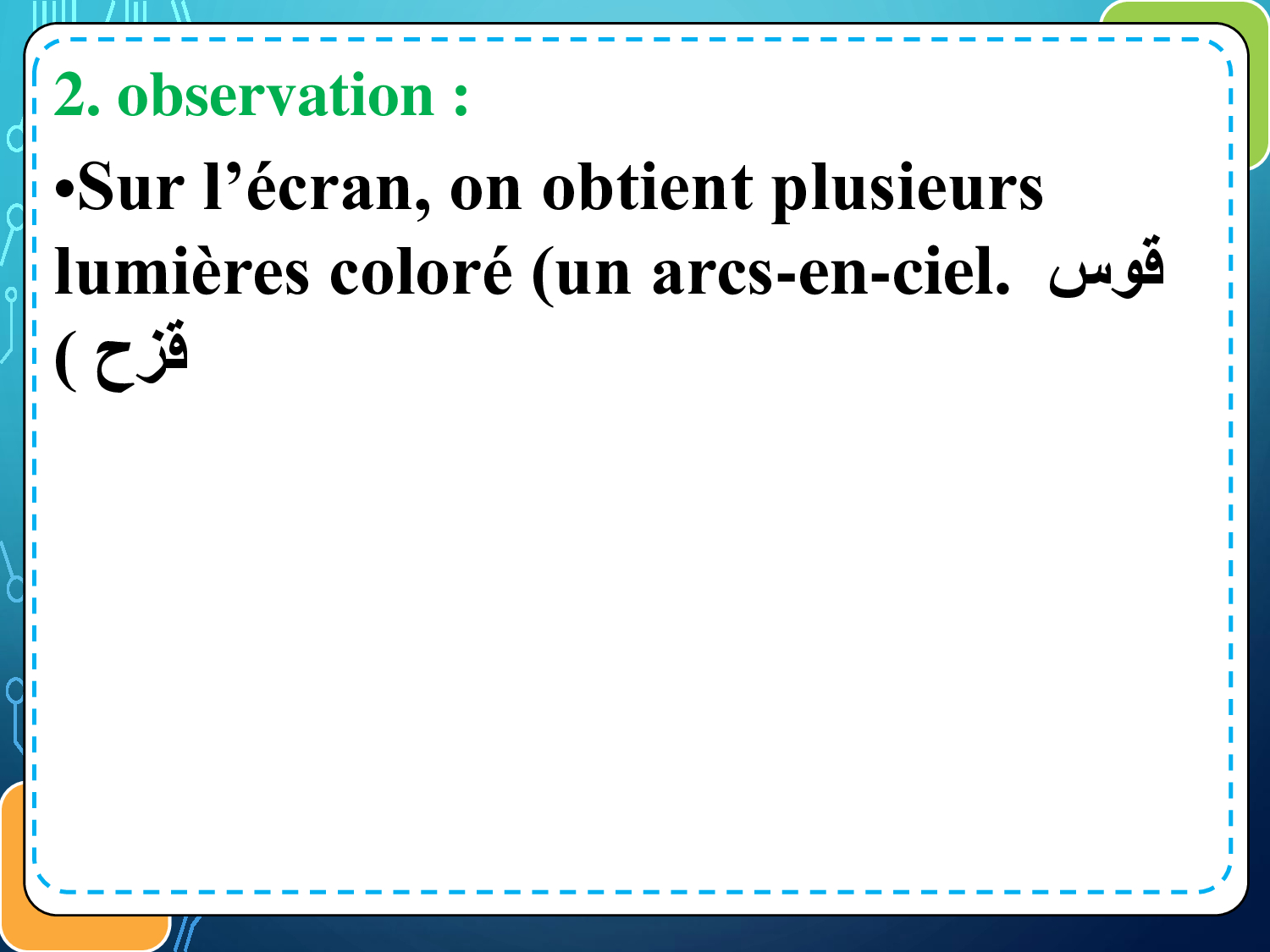 2. observation :

•Sur l’écran, on obtient plusieurs lumières coloré (un arcs-en-ciel. قوس قزح )